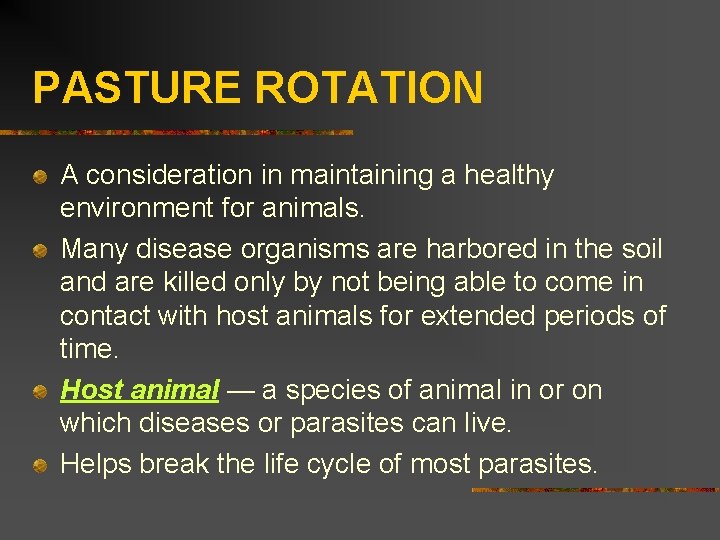 PASTURE ROTATION

A consideration in maintaining a healthy environment for animals.

Many disease organisms are harbored in the soil and are killed only by not being able to come in contact with host animals for extended periods of time.

Host animal — a species of animal in or on which diseases or parasites can live.

Helps break the life cycle of most parasites.